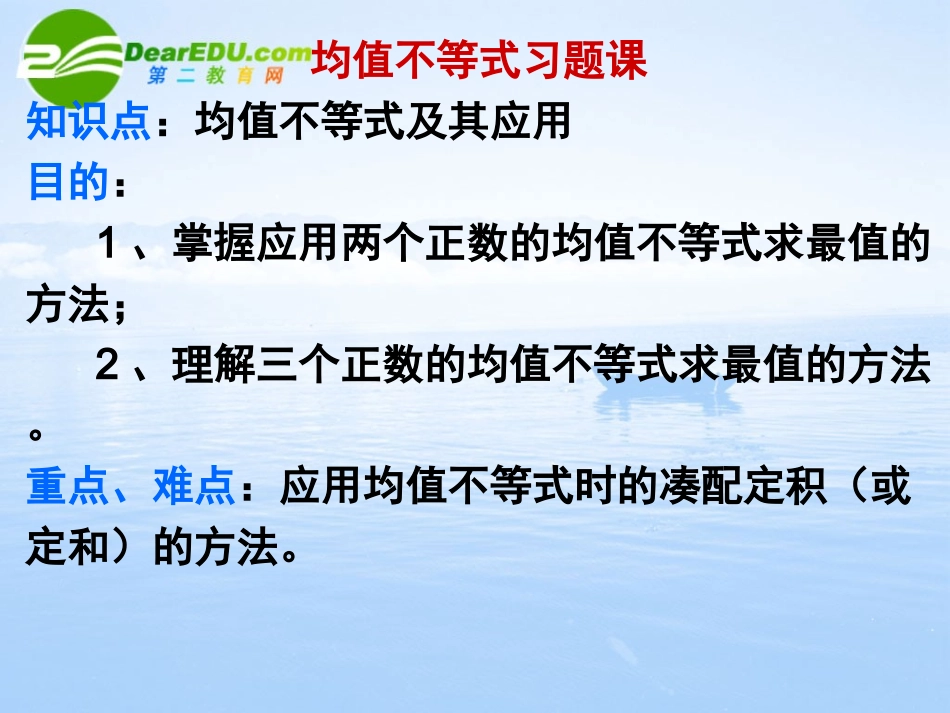 DearEDU.com
第二教育网

均值不等式习题课

知识点：均值不等式及其应用

目的：

1、掌握应用两个正数的均值不等式求最值的方法；

2、理解三个正数的均值不等式求最值的方法。

重点、难点：应用均值不等式时的凑配定积（或定和）的方法。